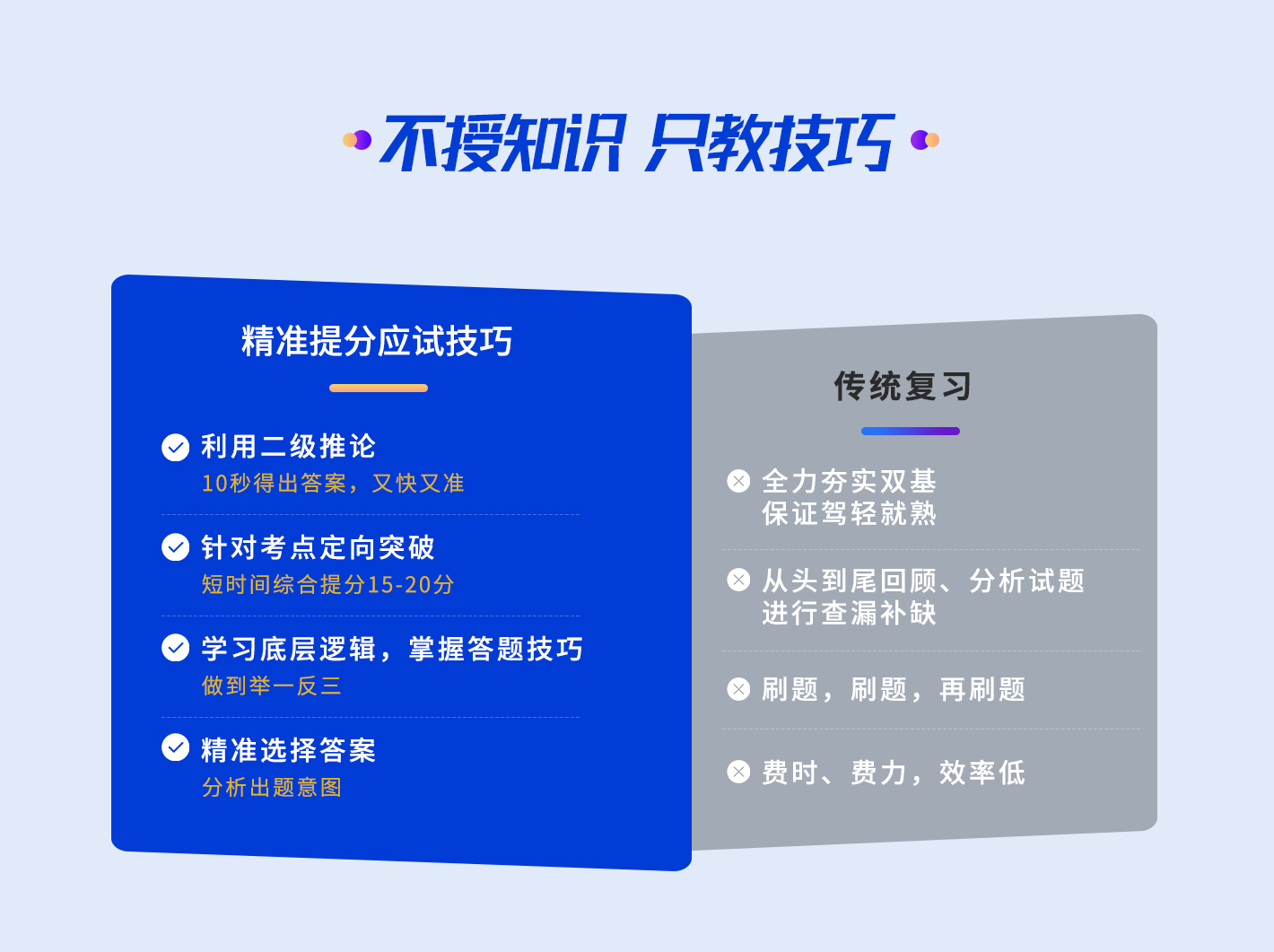 不授知识 只教技巧

精准提分应试技巧

利用二级推论
10秒得出答案，又快又准

针对考点定向突破
短时间综合提分15-20分

学习底层逻辑，掌握答题技巧
做到举一反三

精准选择答案
分析出题意图

传统复习

全力夯实双基
保证驾轻就熟

从头到尾回顾、分析试题
进行查漏补缺

刷题，刷题，再刷题

费时、费力，效率低